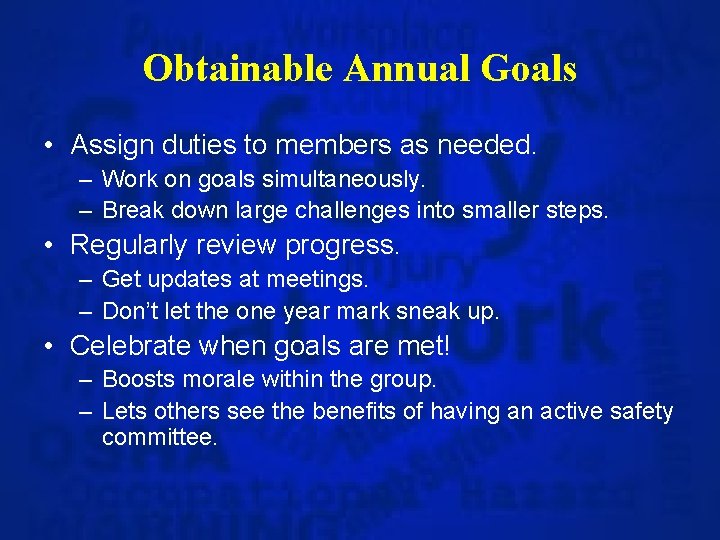 Obtainable Annual Goals

• Assign duties to members as needed.
– Work on goals simultaneously.
– Break down large challenges into smaller steps.
• Regularly review progress.
– Get updates at meetings.
– Don't let the one year mark sneak up.
• Celebrate when goals are met!
– Boosts morale within the group.
– Lets others see the benefits of having an active safety committee.